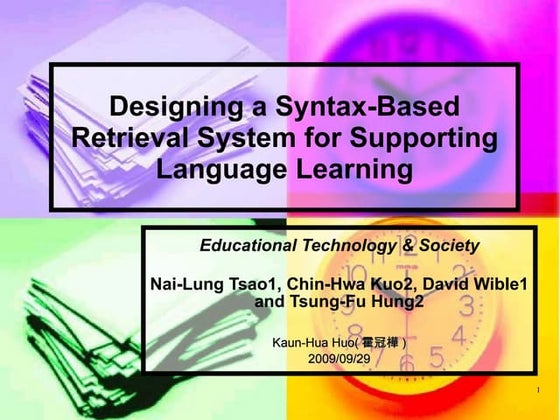 Designing a Syntax-Based Retrieval System for Supporting Language Learning

Educational Technology & Society

Nai-Lung Tsao1, Chin-Hwa Kuo2, David Wible1 and Tsung-Fu Hung2

Kaun-Hua Huo( 霍冠樺 )
2009/09/29

1